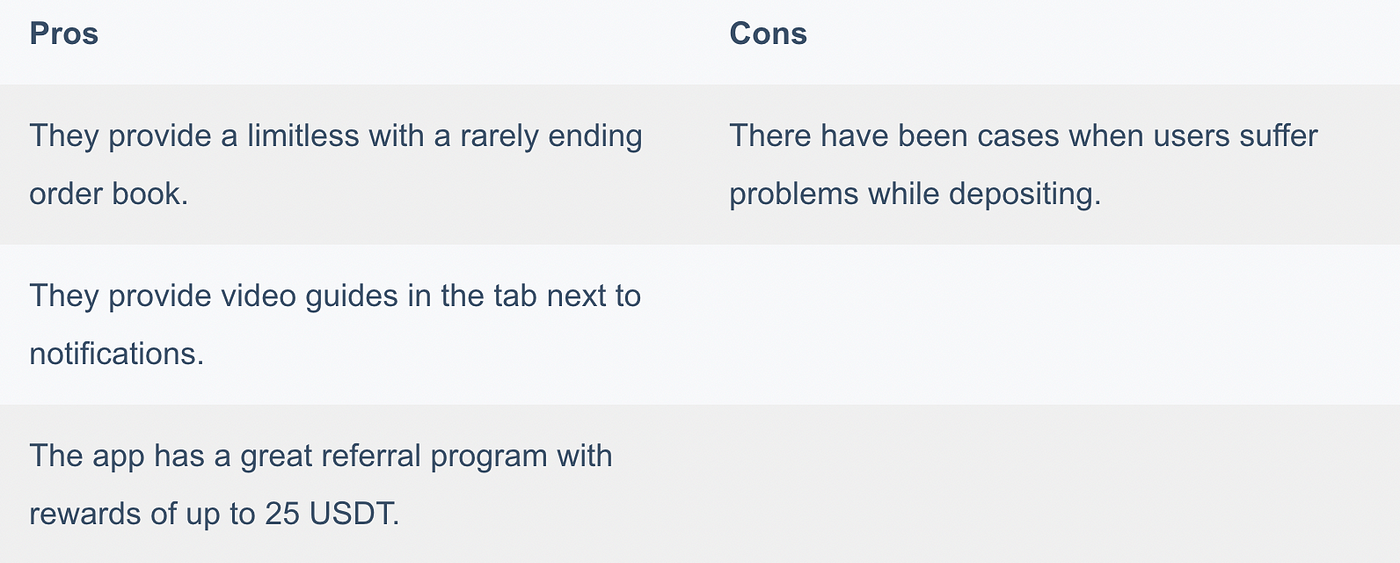 | Pros | Cons |
|---|---|
| They provide a limitless with a rarely ending order book. | There have been cases when users suffer problems while depositing. |
| They provide video guides in the tab next to notifications. | |
| The app has a great referral program with rewards of up to 25 USDT. | |